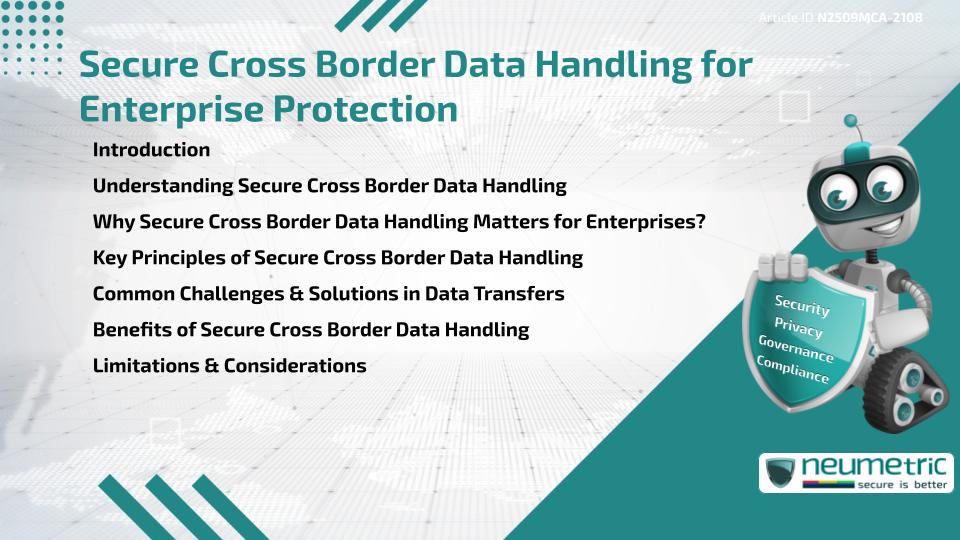 Article ID N2509MCA-2108

Secure Cross Border Data Handling for Enterprise Protection

Introduction

Understanding Secure Cross Border Data Handling

Why Secure Cross Border Data Handling Matters for Enterprises?

Key Principles of Secure Cross Border Data Handling

Common Challenges & Solutions in Data Transfers

Benefits of Secure Cross Border Data Handling

Limitations & Considerations

Security
Privacy
Governance
Compliance

neumetric
secure is better